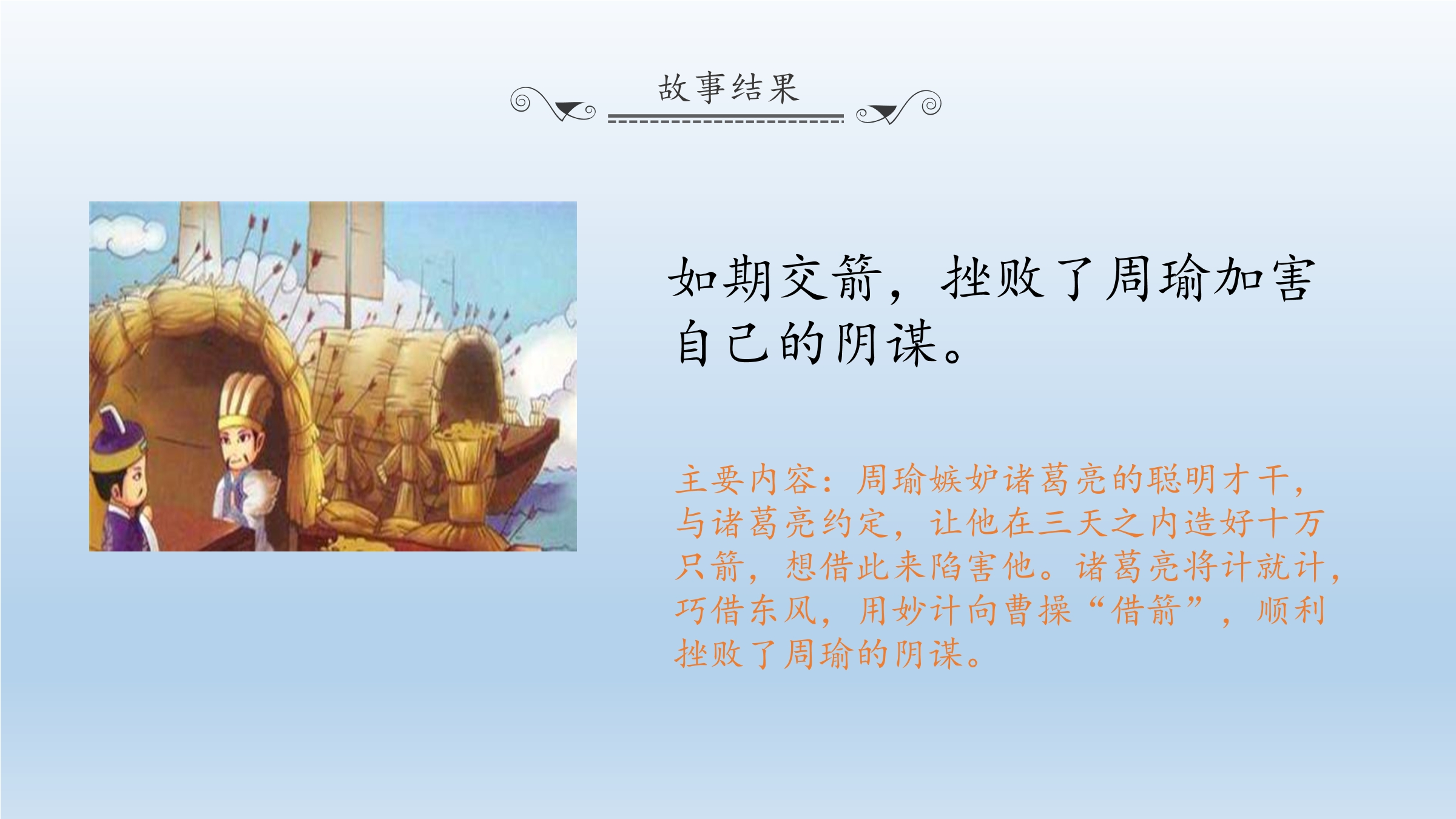 故事结果

如期交箭，挫败了周瑜加害自己的阴谋。

主要内容：周瑜嫉妒诸葛亮的聪明才干，与诸葛亮约定，让他在三天之内造好十万只箭，想借此来陷害他。诸葛亮将计就计，巧借东风，用妙计向曹操“借箭”，顺利挫败了周瑜的阴谋。